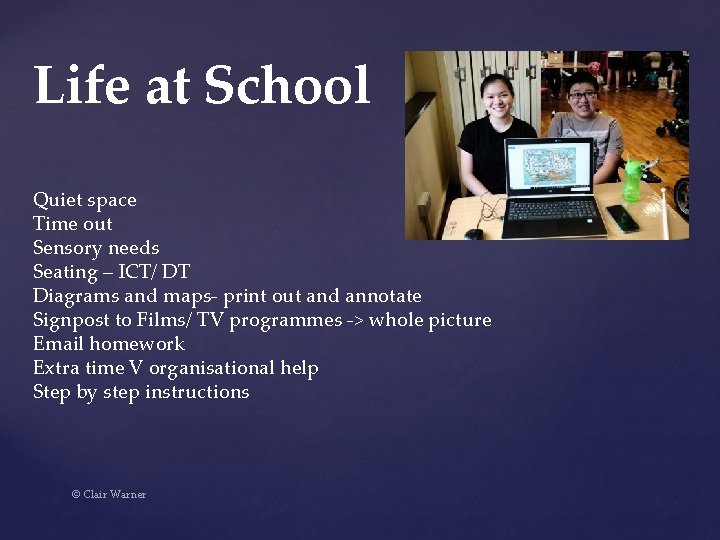 Life at School

Quiet space
Time out
Sensory needs
Seating – ICT/ DT
Diagrams and maps- print out and annotate
Signpost to Films/ TV programmes -> whole picture
Email homework
Extra time V organisational help
Step by step instructions

© Clair Warner